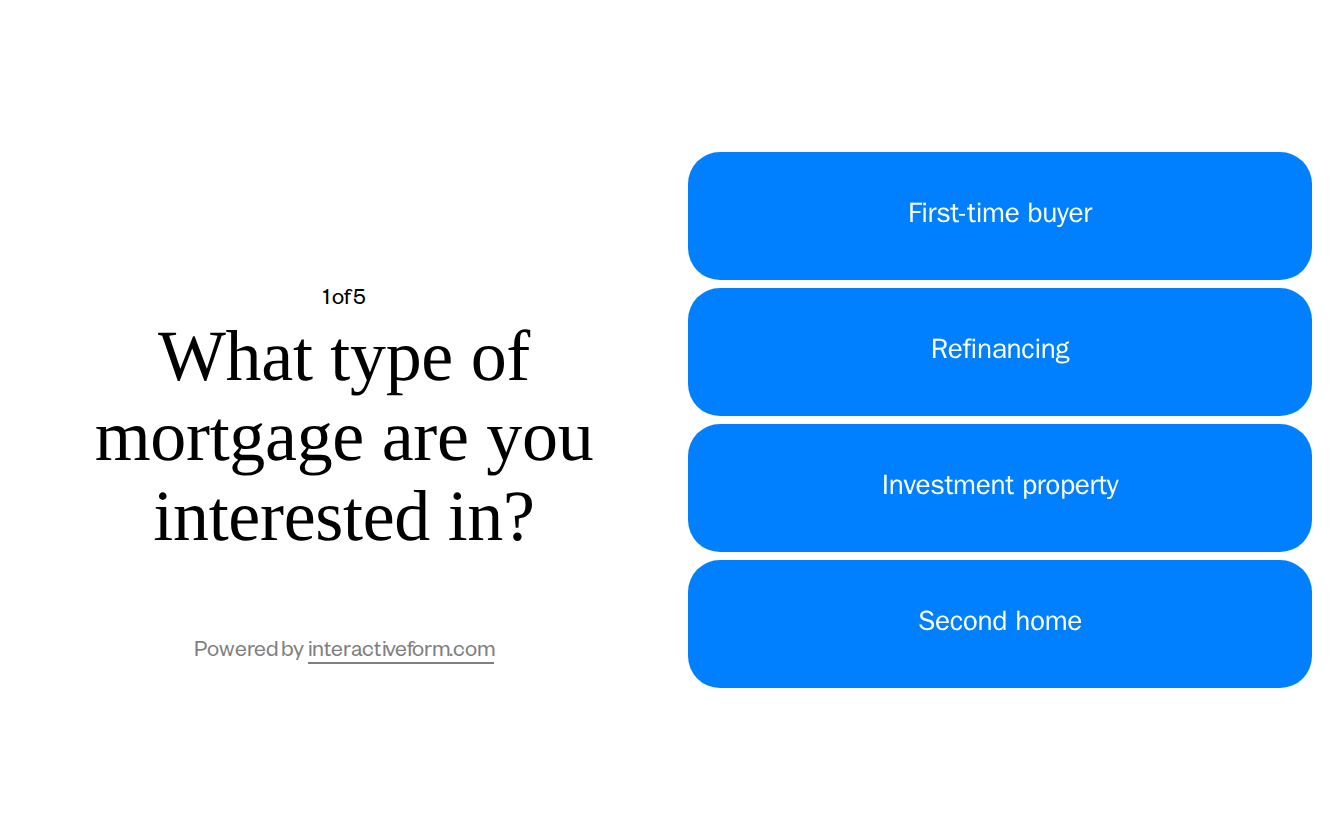 1 of 5

What type of mortgage are you interested in?

Powered by interactiveform.com

First-time buyer

Refinancing

Investment property

Second home